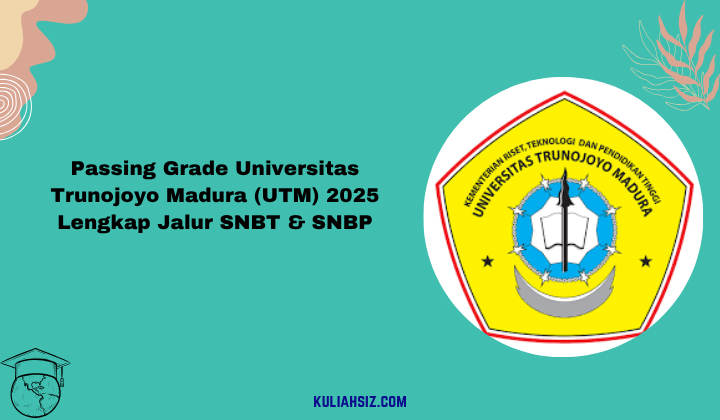 Passing Grade Universitas Trunojoyo Madura (UTM) 2025 Lengkap Jalur SNBT & SNBP

KEMENTERIAN RISET, TEKNOLOGI DAN PENDIDIKAN TINGGI
UNIVERSITAS TRUNOJOYO MADURA

KULIAHSIZ.COM